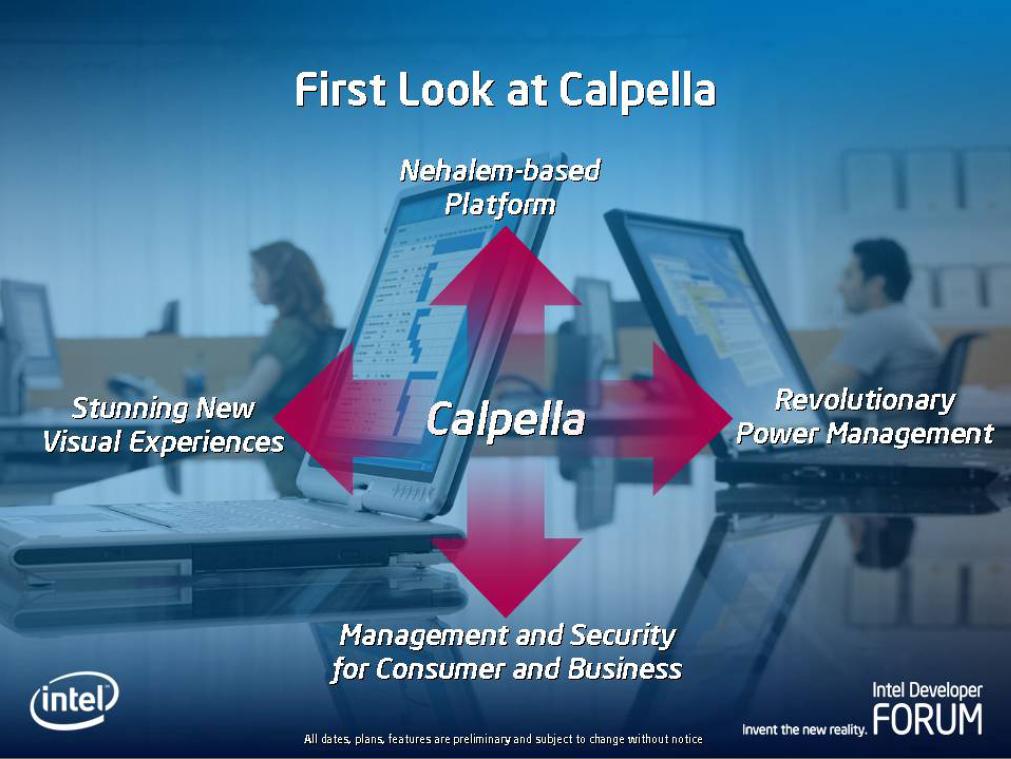 First Look at Calpella

Nehalem-based Platform

Stunning New Visual Experiences

Calpella

Revolutionary Power Management

Management and Security for Consumer and Business

intel

All dates, plans, features are preliminary and subject to change without notice

Intel Developer FORUM

Invent the new reality.